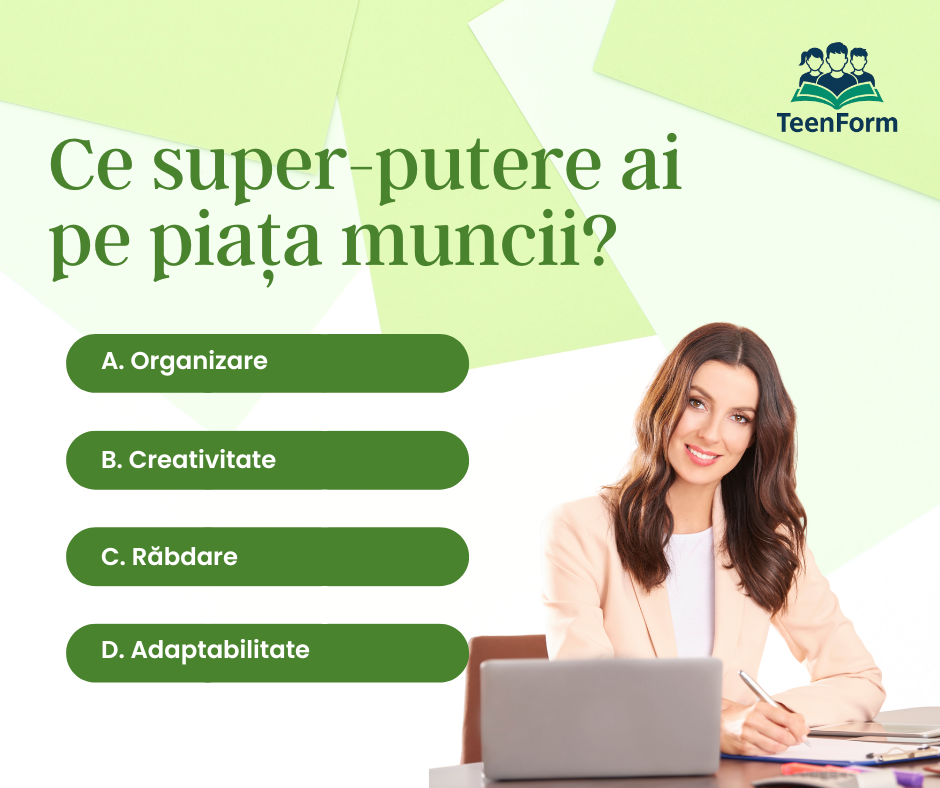 TeenForm

Ce super-putere ai pe piața muncii?

A. Organizare

B. Creativitate

C. Răbdare

D. Adaptabilitate